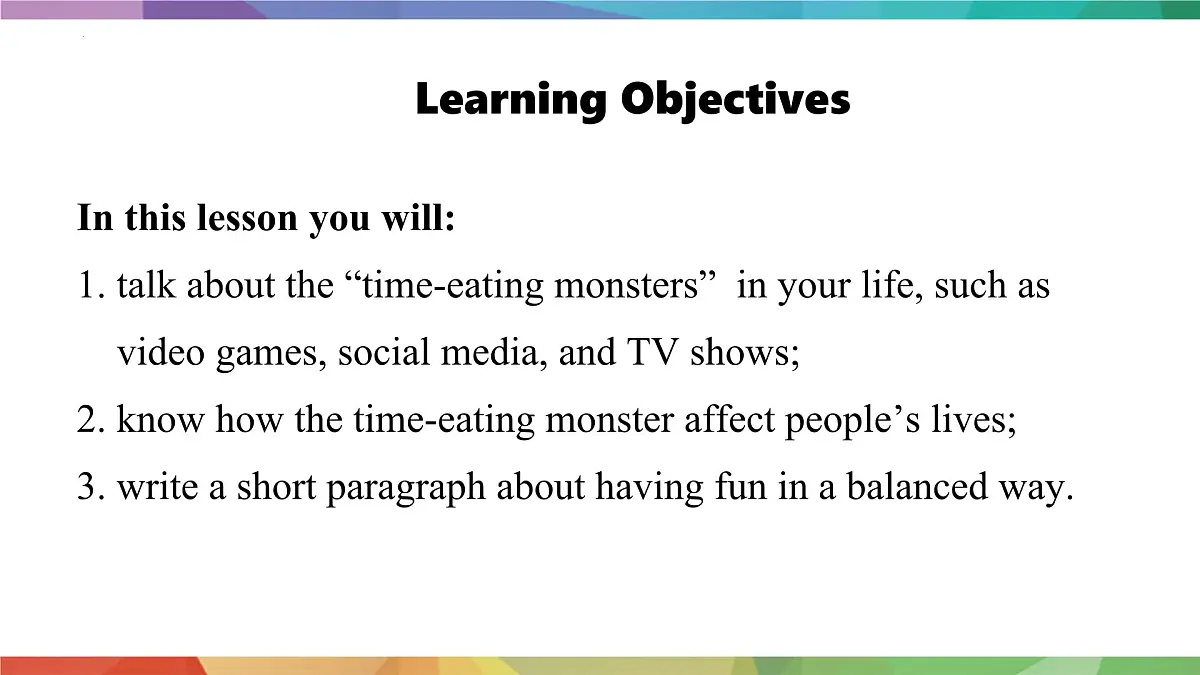 Learning Objectives

In this lesson you will:

1. talk about the “time-eating monsters” in your life, such as video games, social media, and TV shows;

2. know how the time-eating monster affect people’s lives;

3. write a short paragraph about having fun in a balanced way.